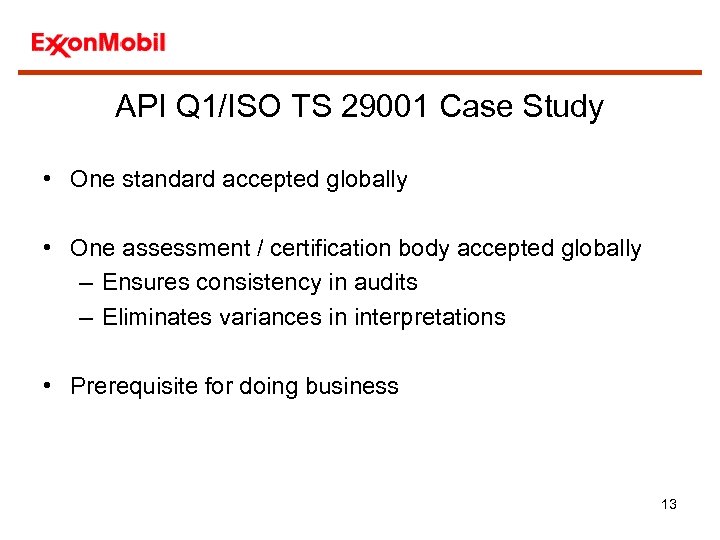 ExxonMobil

API Q1/ISO TS 29001 Case Study

• One standard accepted globally

• One assessment / certification body accepted globally
– Ensures consistency in audits
– Eliminates variances in interpretations

• Prerequisite for doing business

13